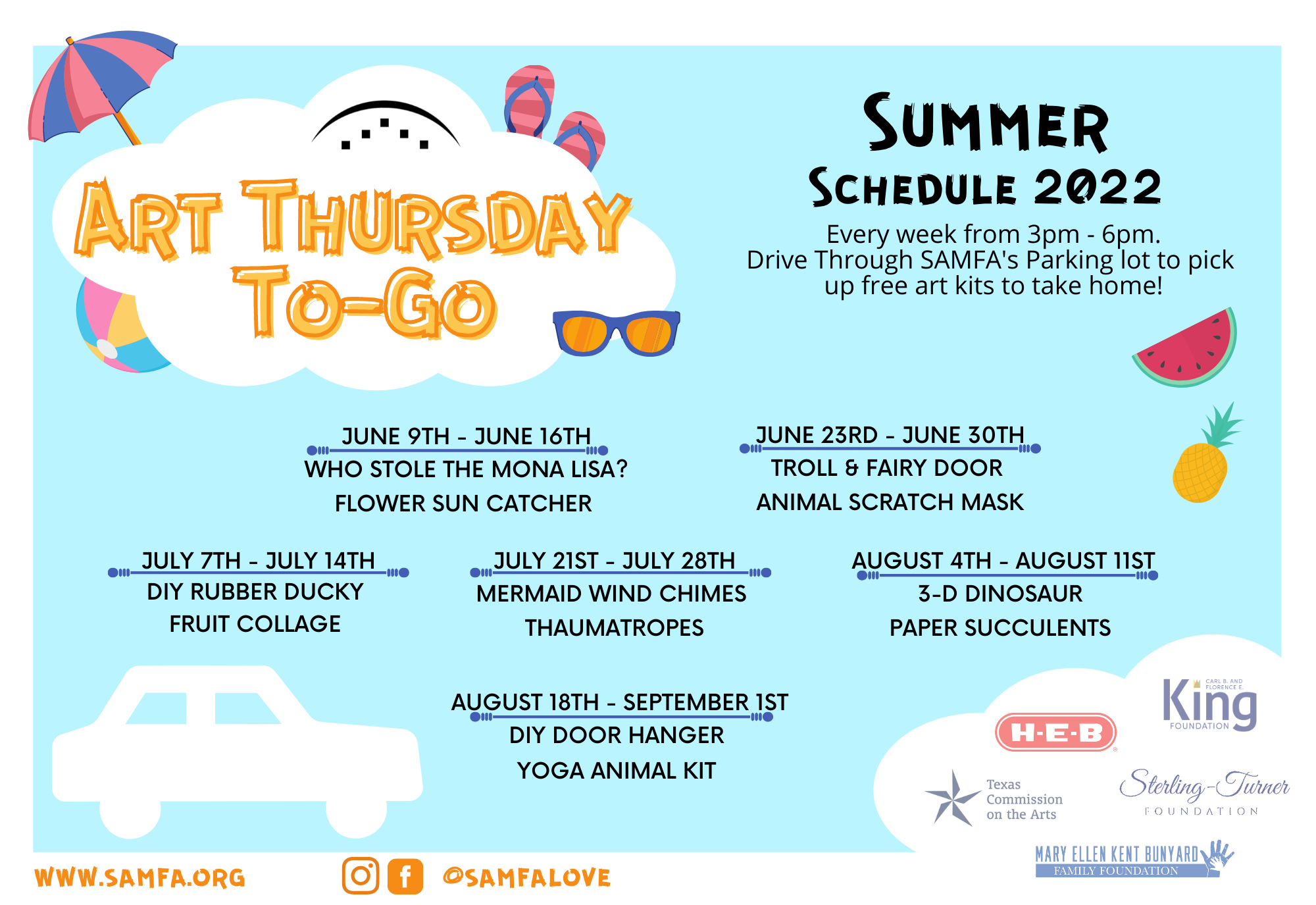 ART THURSDAY TO-GO

SUMMER SCHEDULE 2022

Every week from 3pm - 6pm. Drive Through SAMFA's Parking lot to pick up free art kits to take home!

JUNE 9TH - JUNE 16TH
WHO STOLE THE MONA LISA?
FLOWER SUN CATCHER

JUNE 23RD - JUNE 30TH
TROLL & FAIRY DOOR
ANIMAL SCRATCH MASK

JULY 7TH - JULY 14TH
DIY RUBBER DUCKY
FRUIT COLLAGE

JULY 21ST - JULY 28TH
MERMAID WIND CHIMES
THAUMATROPES

AUGUST 4TH - AUGUST 11ST
3-D DINOSAUR
PAPER SUCCULENTS

AUGUST 18TH - SEPTEMBER 1ST
DIY DOOR HANGER
YOGA ANIMAL KIT

H-E-B

CARL B. AND FLORENCE E. King FOUNDATION

Texas Commission on the Arts

Sterling-Turner FOUNDATION

MARY ELLEN KENT BUNYARD FAMILY FOUNDATION

WWW.SAMFA.ORG

@SAMFALOVE